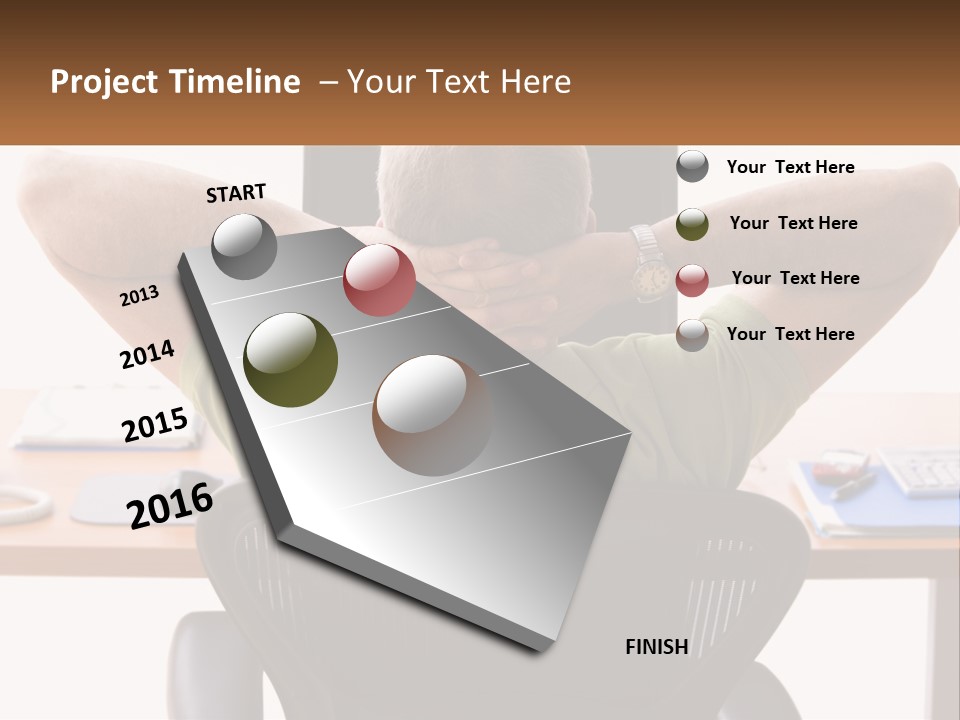 Project Timeline – Your Text Here

START

2013

2014

2015

2016

FINISH

Your Text Here

Your Text Here

Your Text Here

Your Text Here